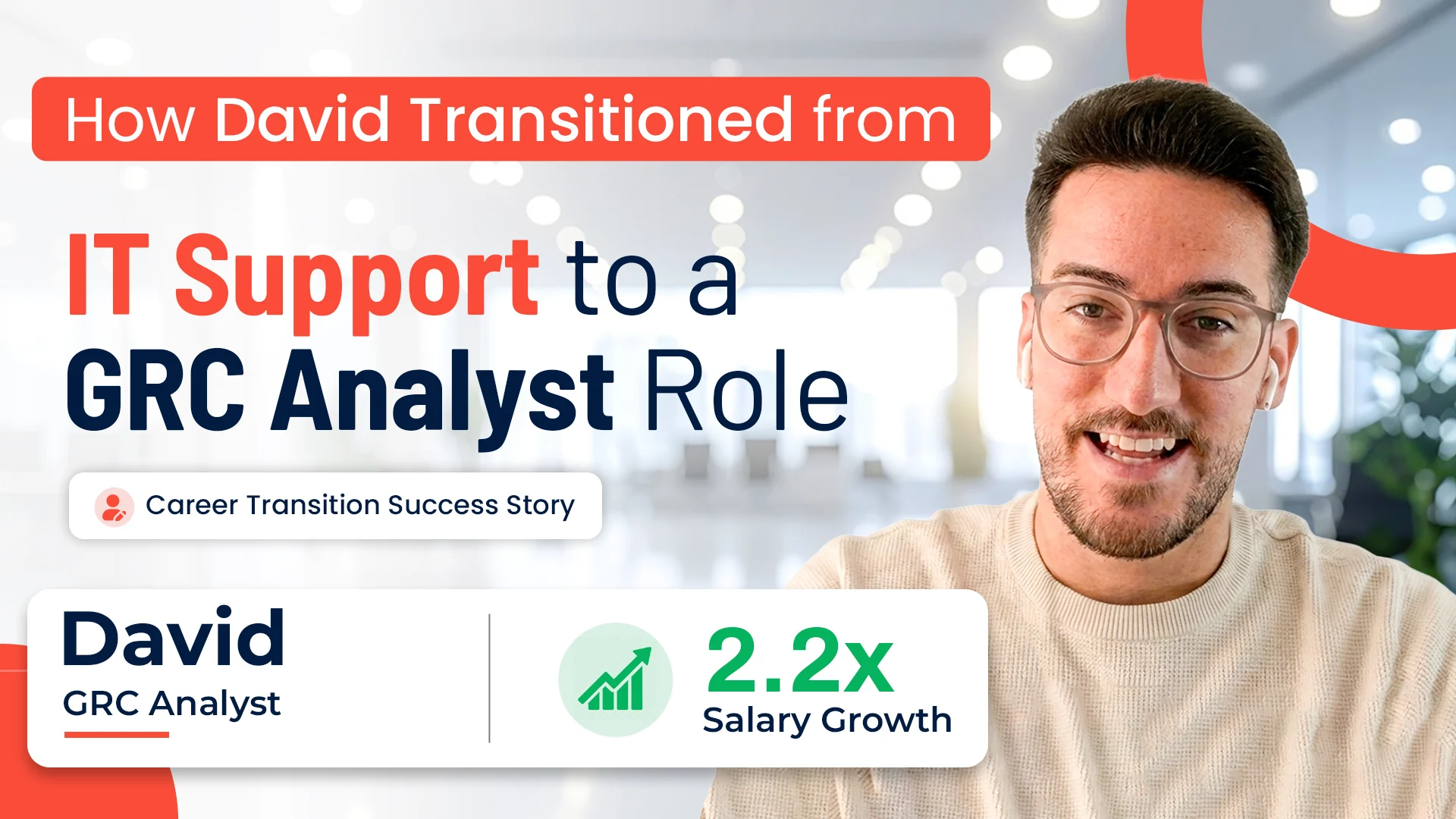 How David Transitioned from

IT Support to a GRC Analyst Role

Career Transition Success Story

David
GRC Analyst

2.2x
Salary Growth